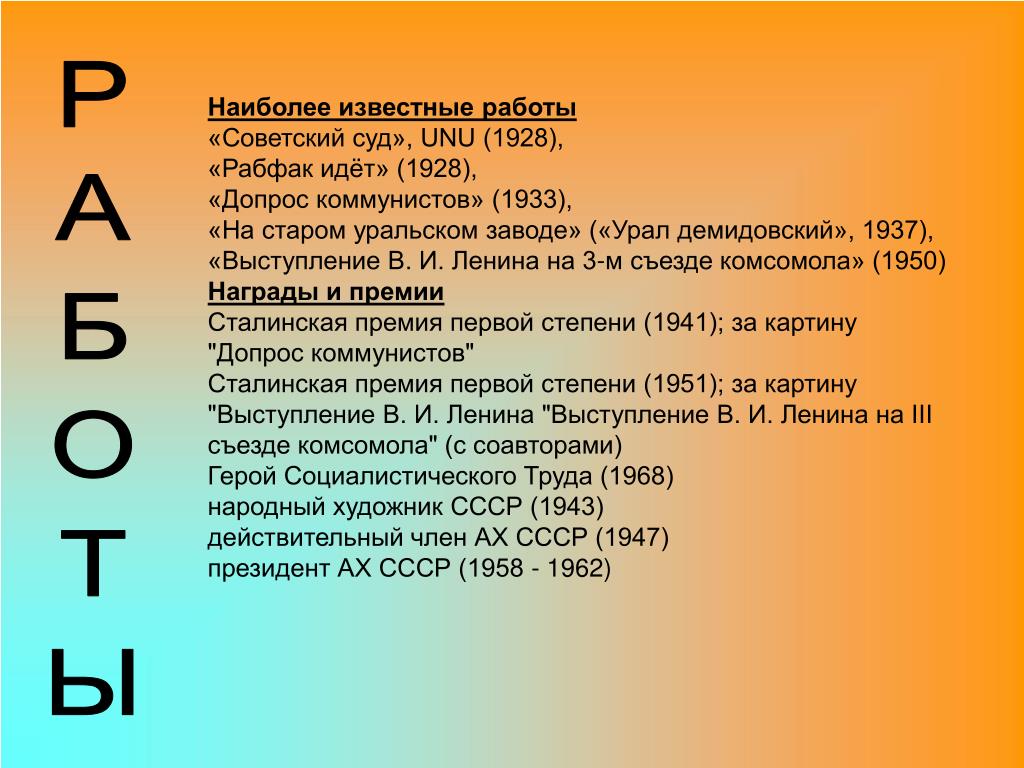 Р
А
Б
О
Т
Ы

Наиболее известные работы
«Советский суд», UNU (1928),
«Рабфак идёт» (1928),
«Допрос коммунистов» (1933),
«На старом уральском заводе» («Урал демидовский», 1937),
«Выступление В. И. Ленина на 3-м съезде комсомола» (1950)
Награды и премии
Сталинская премия первой степени (1941); за картину "Допрос коммунистов"
Сталинская премия первой степени (1951); за картину "Выступление В. И. Ленина "Выступление В. И. Ленина на III съезде комсомола" (с соавторами)
Герой Социалистического Труда (1968)
народный художник СССР (1943)
действительный член АХ СССР (1947)
президент АХ СССР (1958 - 1962)